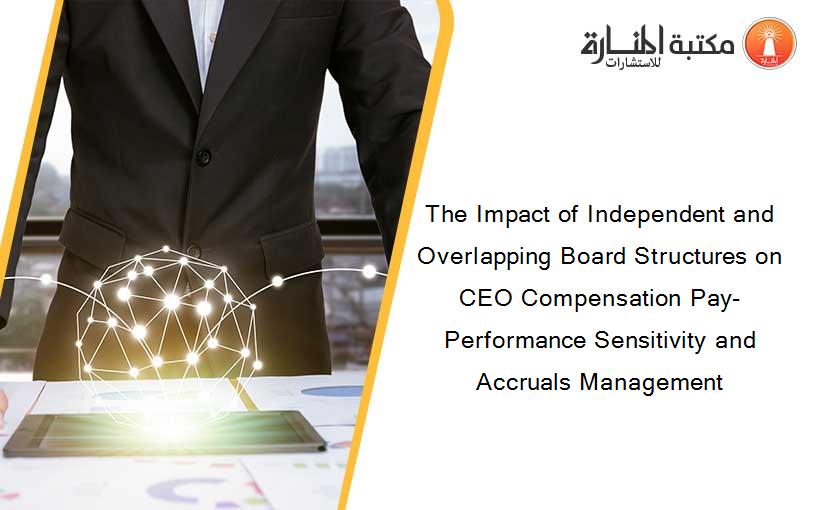 مكتبة المنارة للاستشارات

The Impact of Independent and Overlapping Board Structures on CEO Compensation Pay-Performance Sensitivity and Accruals Management